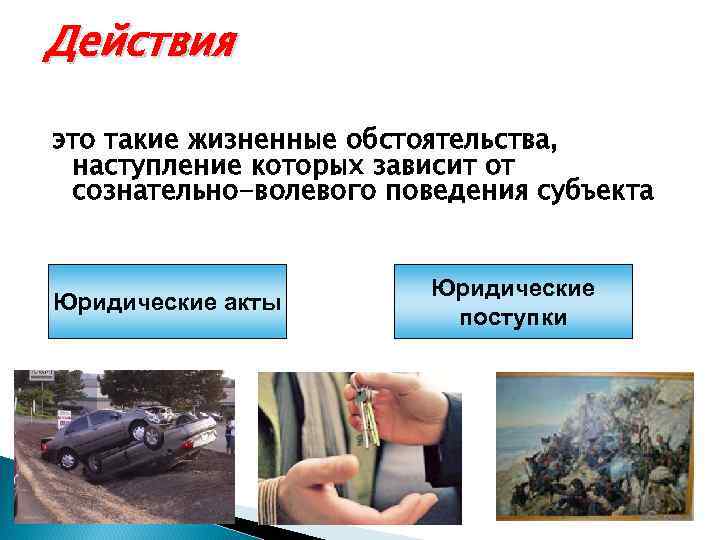 Действия

это такие жизненные обстоятельства, наступление которых зависит от сознательно-волевого поведения субъекта

Юридические акты

Юридические поступки